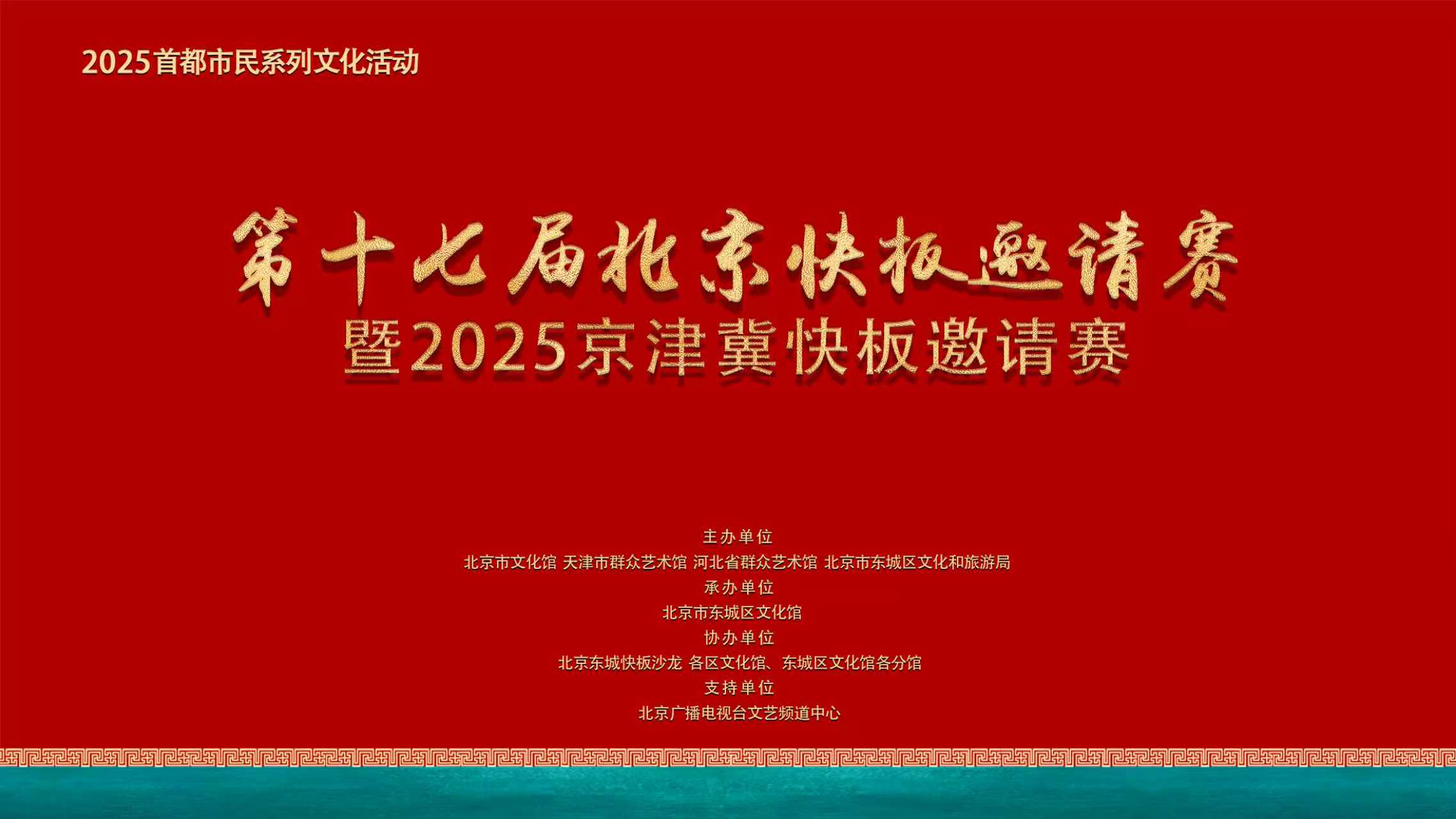 2025首都市民系列文化活动

第十七届北京快板邀请赛
暨2025京津冀快板邀请赛

主办单位
北京市文化馆 天津市群众艺术馆 河北省群众艺术馆 北京市东城区文化和旅游局
承办单位
北京市东城区文化馆
协办单位
北京东城快板沙龙 各区文化馆、东城区文化馆各分馆
支持单位
北京广播电视台文艺频道中心